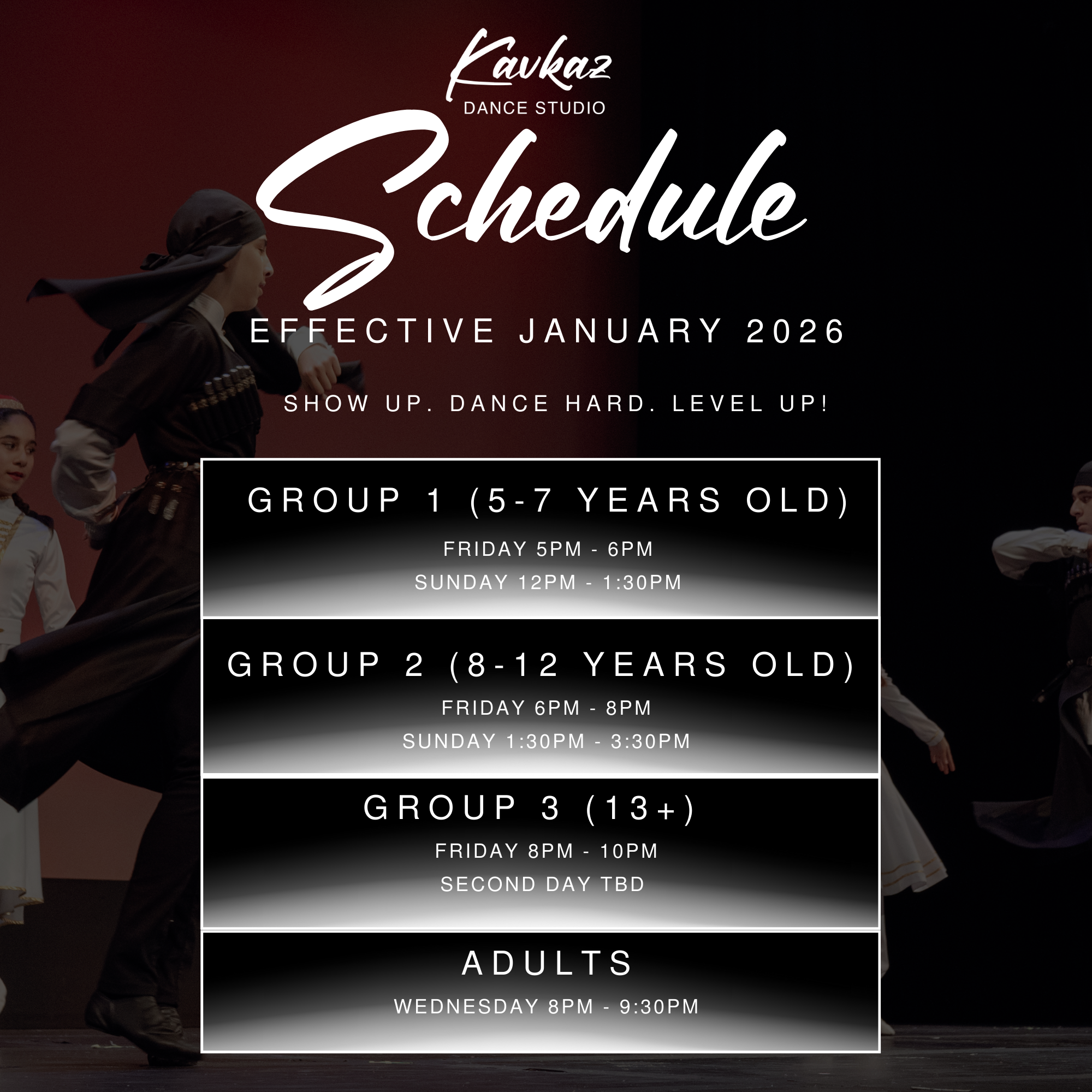 Kavkaz
DANCE STUDIO

Schedule

EFFECTIVE JANUARY 2026

SHOW UP. DANCE HARD. LEVEL UP!

GROUP 1 (5-7 YEARS OLD)
FRIDAY 5PM - 6PM
SUNDAY 12PM - 1:30PM

GROUP 2 (8-12 YEARS OLD)
FRIDAY 6PM - 8PM
SUNDAY 1:30PM - 3:30PM

GROUP 3 (13+)
FRIDAY 8PM - 10PM
SECOND DAY TBD

ADULTS
WEDNESDAY 8PM - 9:30PM